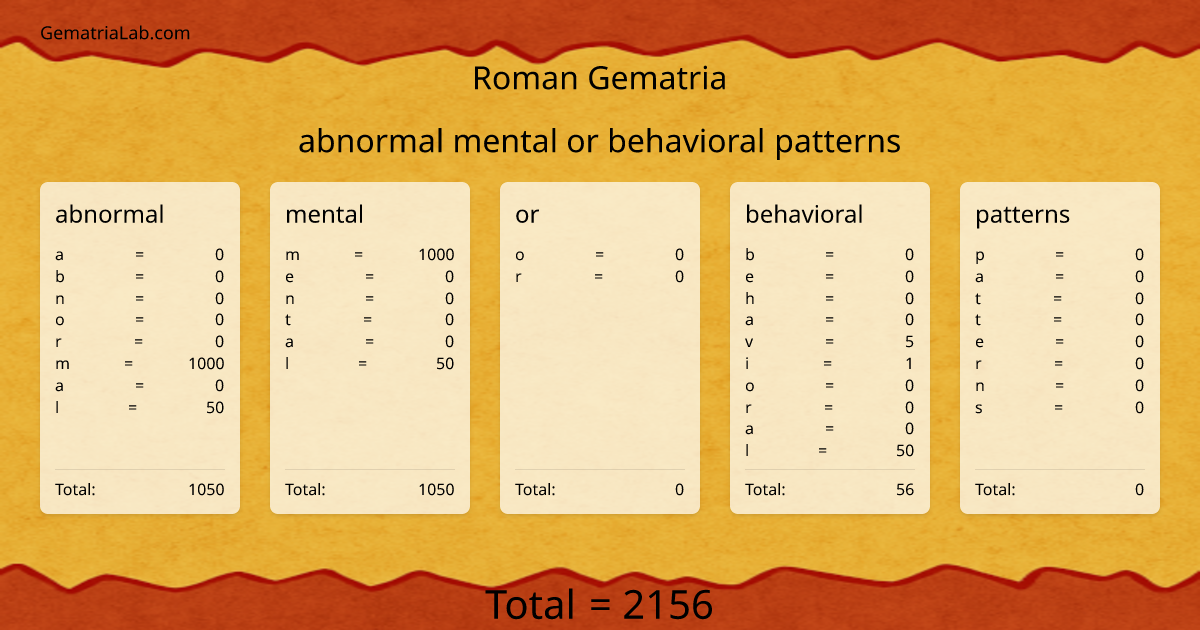 GematriaLab.com

Roman Gematria

abnormal mental or behavioral patterns

abnormal
a = 0
b = 0
n = 0
o = 0
r = 0
m = 1000
a = 0
l = 50
Total: 1050

mental
m = 1000
e = 0
n = 0
t = 0
a = 0
l = 50
Total: 1050

or
o = 0
r = 0
Total: 0

behavioral
b = 0
e = 0
h = 0
a = 0
v = 5
i = 1
o = 0
r = 0
a = 0
l = 50
Total: 56

patterns
p = 0
a = 0
t = 0
t = 0
e = 0
r = 0
n = 0
s = 0
Total: 0

Total = 2156